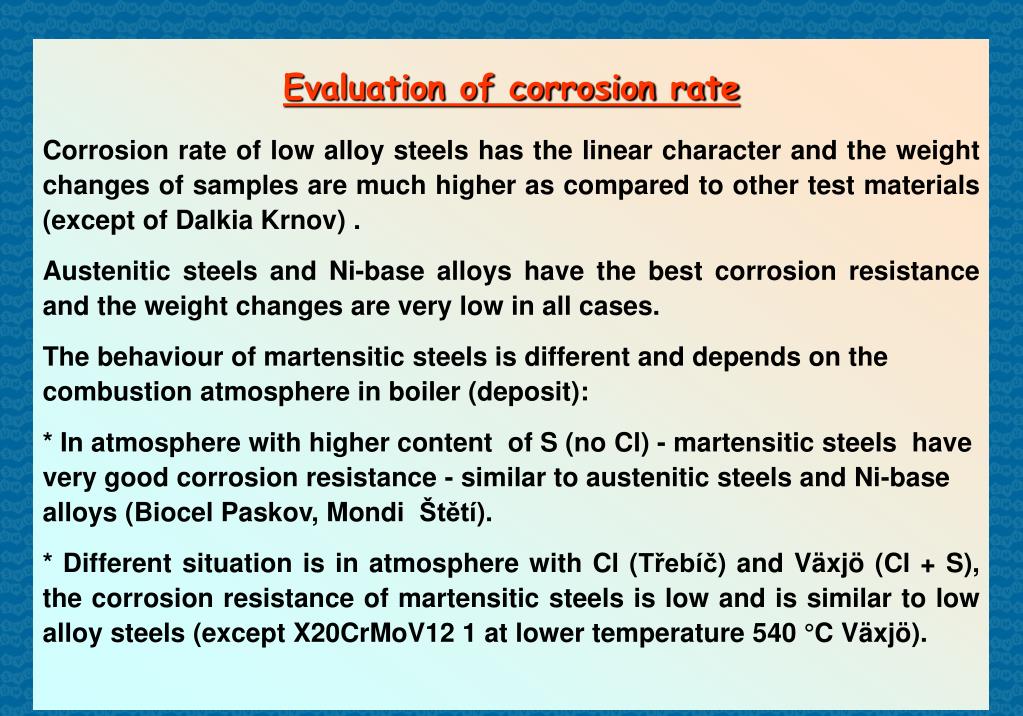 Evaluation of corrosion rate

Corrosion rate of low alloy steels has the linear character and the weight changes of samples are much higher as compared to other test materials (except of Dalkia Krnov) .

Austenitic steels and Ni-base alloys have the best corrosion resistance and the weight changes are very low in all cases.

The behaviour of martensitic steels is different and depends on the combustion atmosphere in boiler (deposit):

* In atmosphere with higher content of S (no Cl) - martensitic steels have very good corrosion resistance - similar to austenitic steels and Ni-base alloys (Biocel Paskov, Mondi Štětí).

* Different situation is in atmosphere with Cl (Třebíč) and Växjö (Cl + S), the corrosion resistance of martensitic steels is low and is similar to low alloy steels (except X20CrMoV12 1 at lower temperature 540 °C Växjö).